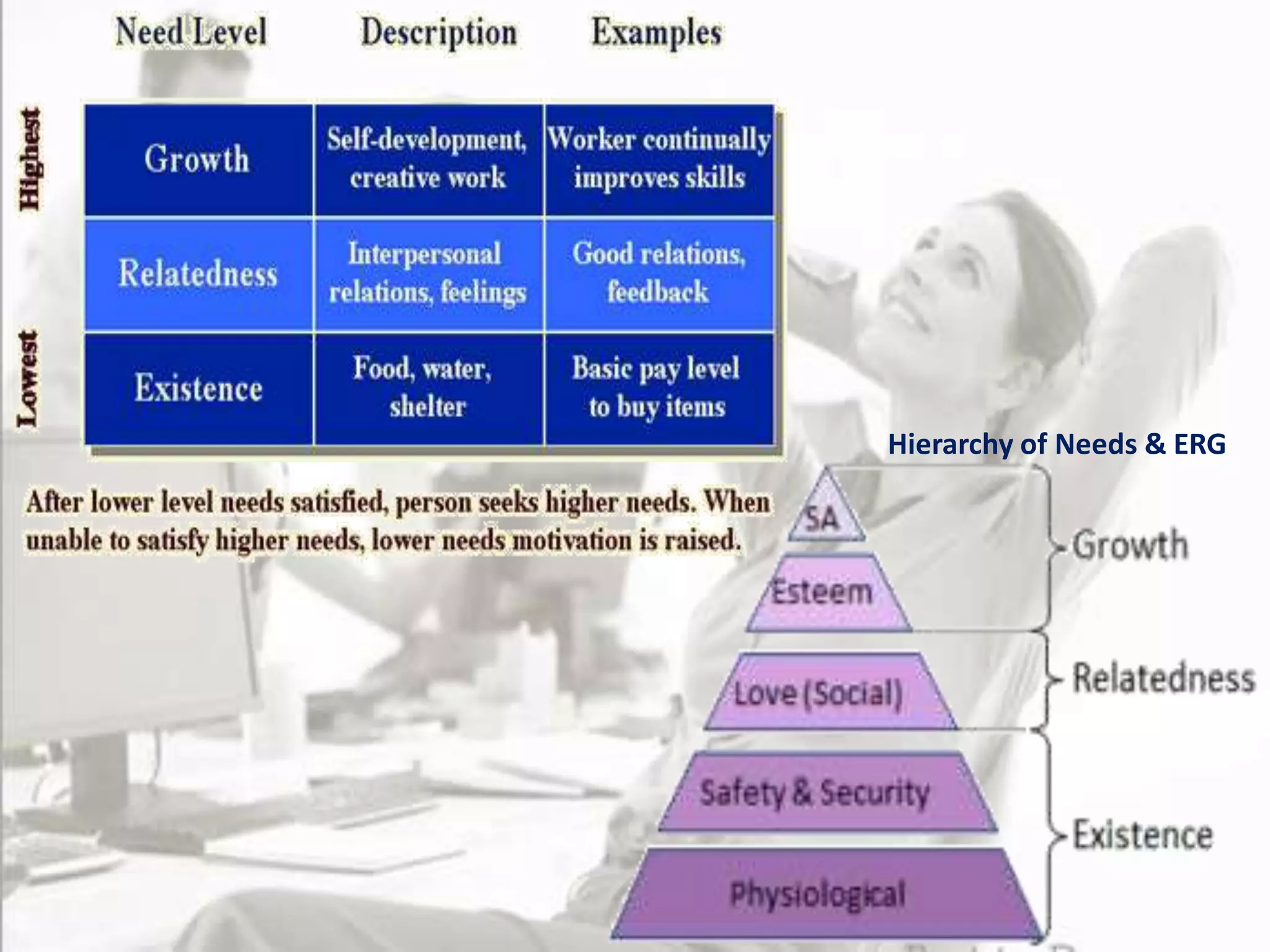 | Need Level | Description | Examples |
|---|---|---|
| Growth | Self-development, creative work | Worker continually improves skills |
| Relatedness | Interpersonal relations, feelings | Good relations, feedback |
| Existence | Food, water, shelter | Basic pay level to buy items |

Highest

Lowest

After lower level needs satisfied, person seeks higher needs. When unable to satisfy higher needs, lower needs motivation is raised.

Hierarchy of Needs & ERG

SA

Esteem

Love (Social)

Safety & Security

Physiological

Growth

Relatedness

Existence